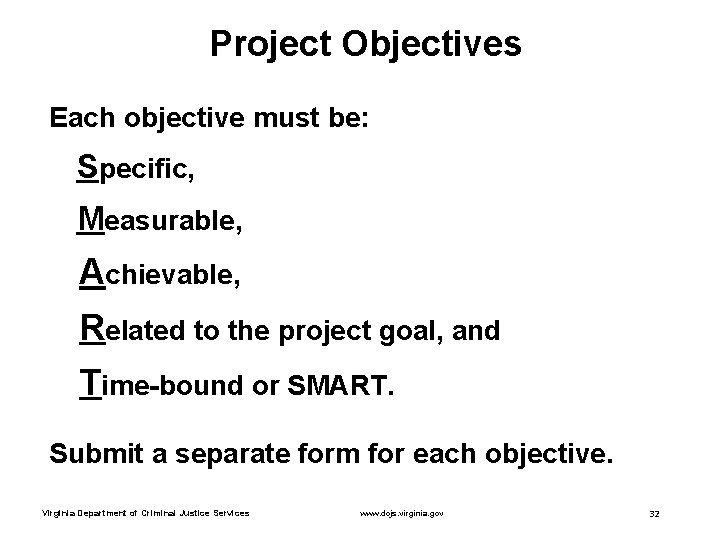 Project Objectives

Each objective must be:

Specific,

Measurable,

Achievable,

Related to the project goal, and

Time-bound or SMART.

Submit a separate form for each objective.

Virginia Department of Criminal Justice Services

www.dcjs.virginia.gov

32